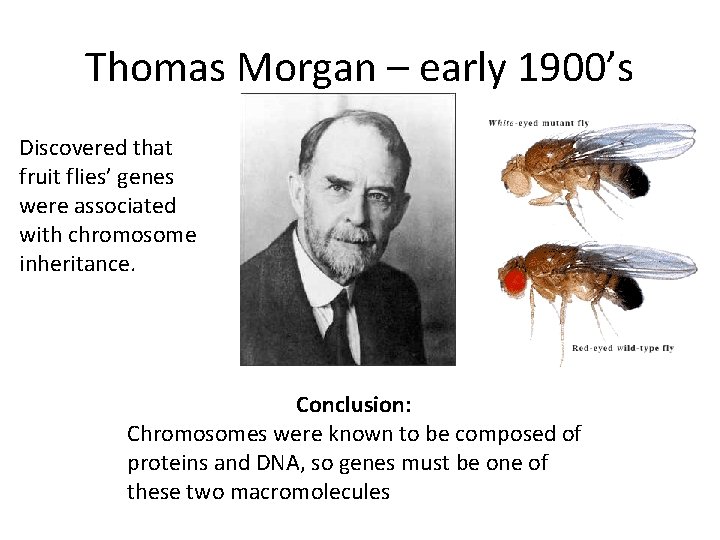 Thomas Morgan – early 1900's

Discovered that fruit flies' genes were associated with chromosome inheritance.

White-eyed mutant fly

Red-eyed wild-type fly

Conclusion:
Chromosomes were known to be composed of proteins and DNA, so genes must be one of these two macromolecules